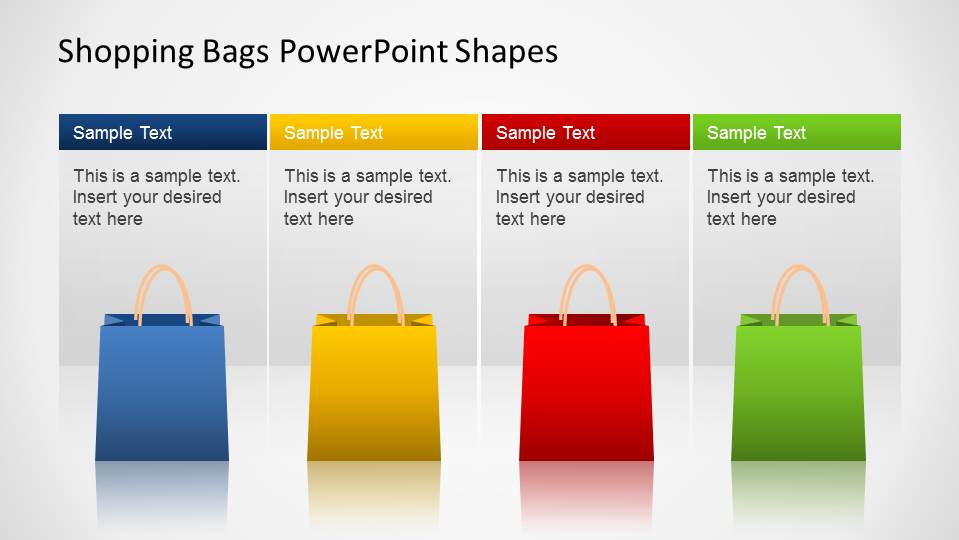 Shopping Bags PowerPoint Shapes

Sample Text

This is a sample text. Insert your desired text here

Sample Text

This is a sample text. Insert your desired text here

Sample Text

This is a sample text. Insert your desired text here

Sample Text

This is a sample text. Insert your desired text here